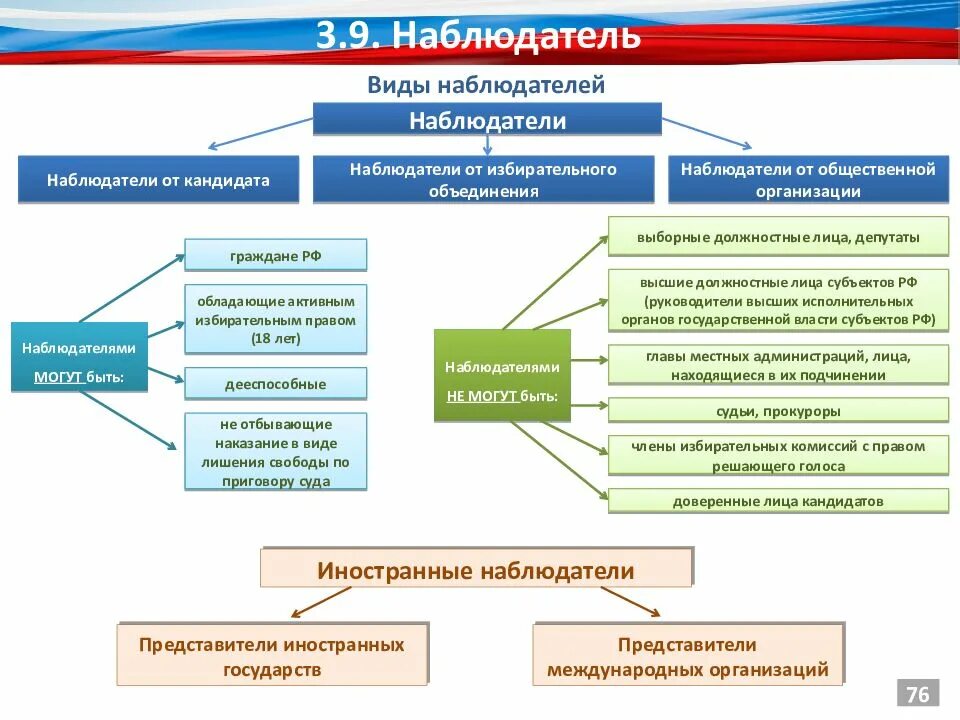 3.9. Наблюдатель

Виды наблюдателей

Наблюдатели

Наблюдатели от кандидата

Наблюдатели от избирательного объединения

Наблюдатели от общественной организации

Наблюдателями МОГУТ быть:

граждане РФ

обладающие активным избирательным правом (18 лет)

дееспособные

не отбывающие наказание в виде лишения свободы по приговору суда

Наблюдателями НЕ МОГУТ быть:

выборные должностные лица, депутаты

высшие должностные лица субъектов РФ (руководители высших исполнительных органов государственной власти субъектов РФ)

главы местных администраций, лица, находящиеся в их подчинении

судьи, прокуроры

члены избирательных комиссий с правом решающего голоса

доверенные лица кандидатов

Иностранные наблюдатели

Представители иностранных государств

Представители международных организаций

76